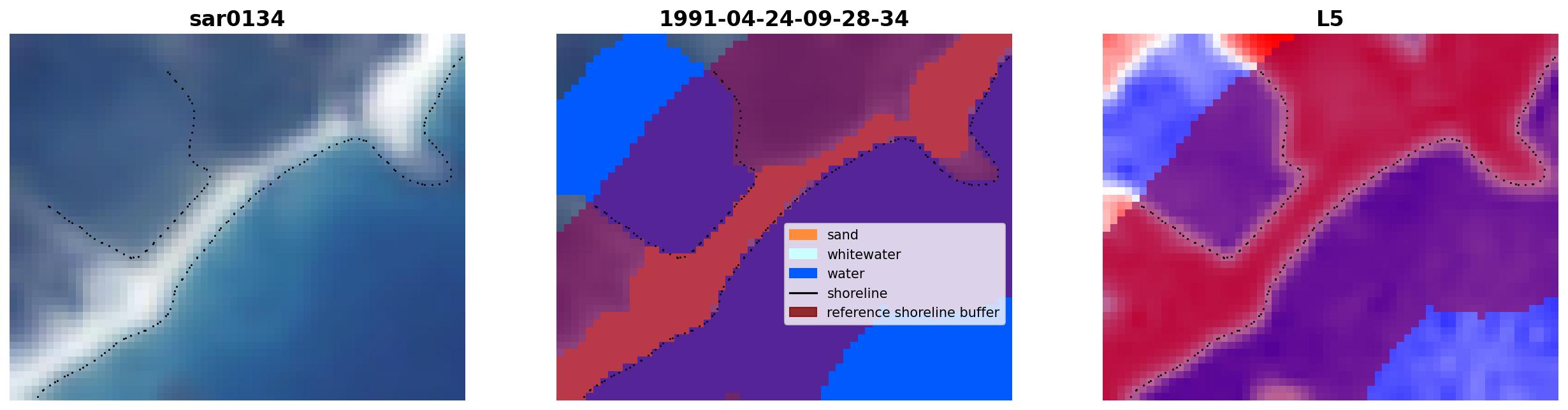 sar0134

1991-04-24-09-28-34

sand
whitewater
water
shoreline
reference shoreline buffer

L5